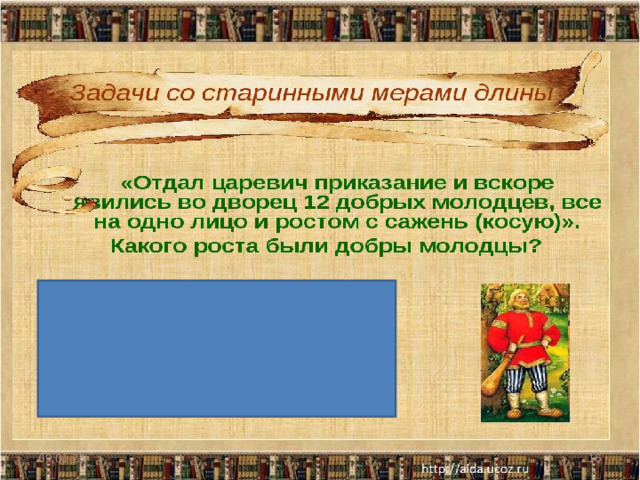 Задачи со старинными мерами длины

«Отдал царевич приказание и вскоре явились во дворец 12 добрых молодцев, все на одно лицо и ростом с сажень (косую)».

Какого роста были добры молодцы?

http://aida.ucoz.ru